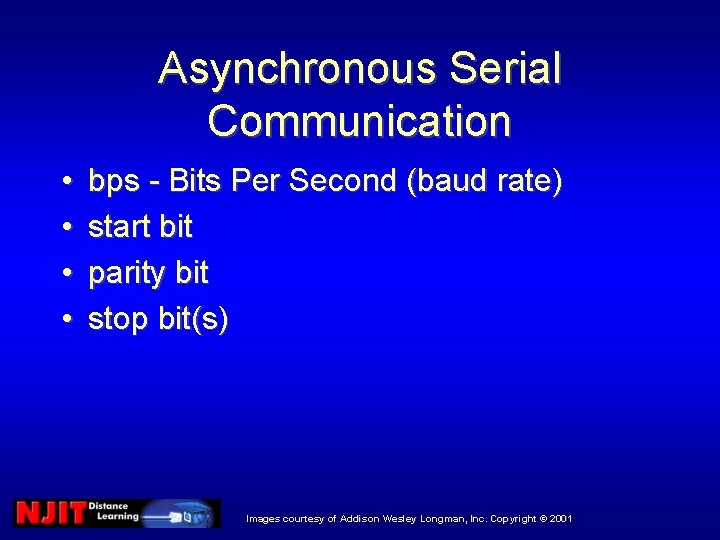 Asynchronous Serial Communication

• bps - Bits Per Second (baud rate)
• start bit
• parity bit
• stop bit(s)

NJIT Distance Learning

Images courtesy of Addison Wesley Longman, Inc. Copyright © 2001